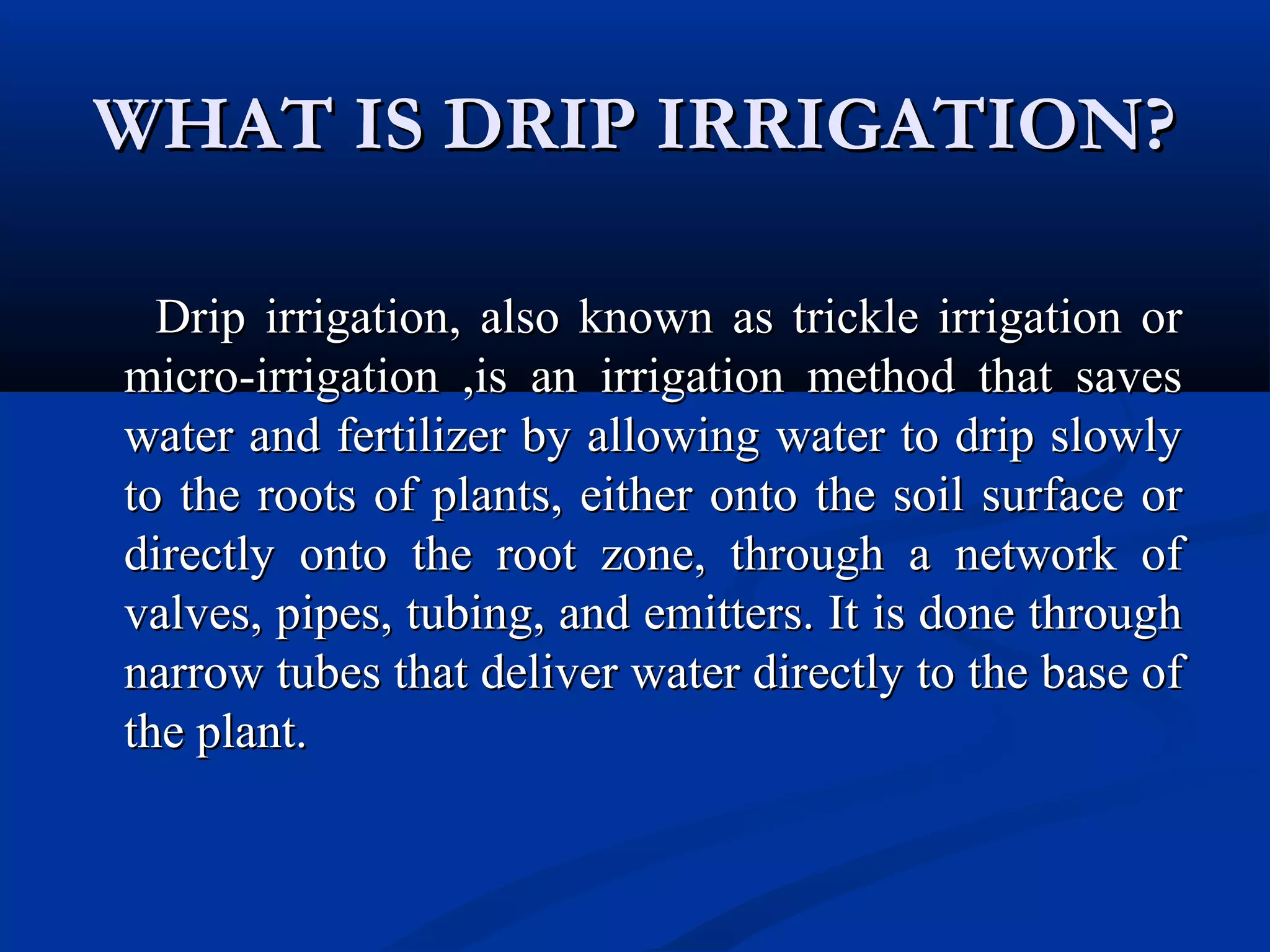 WHAT IS DRIP IRRIGATION?

Drip irrigation, also known as trickle irrigation or micro-irrigation ,is an irrigation method that saves water and fertilizer by allowing water to drip slowly to the roots of plants, either onto the soil surface or directly onto the root zone, through a network of valves, pipes, tubing, and emitters. It is done through narrow tubes that deliver water directly to the base of the plant.